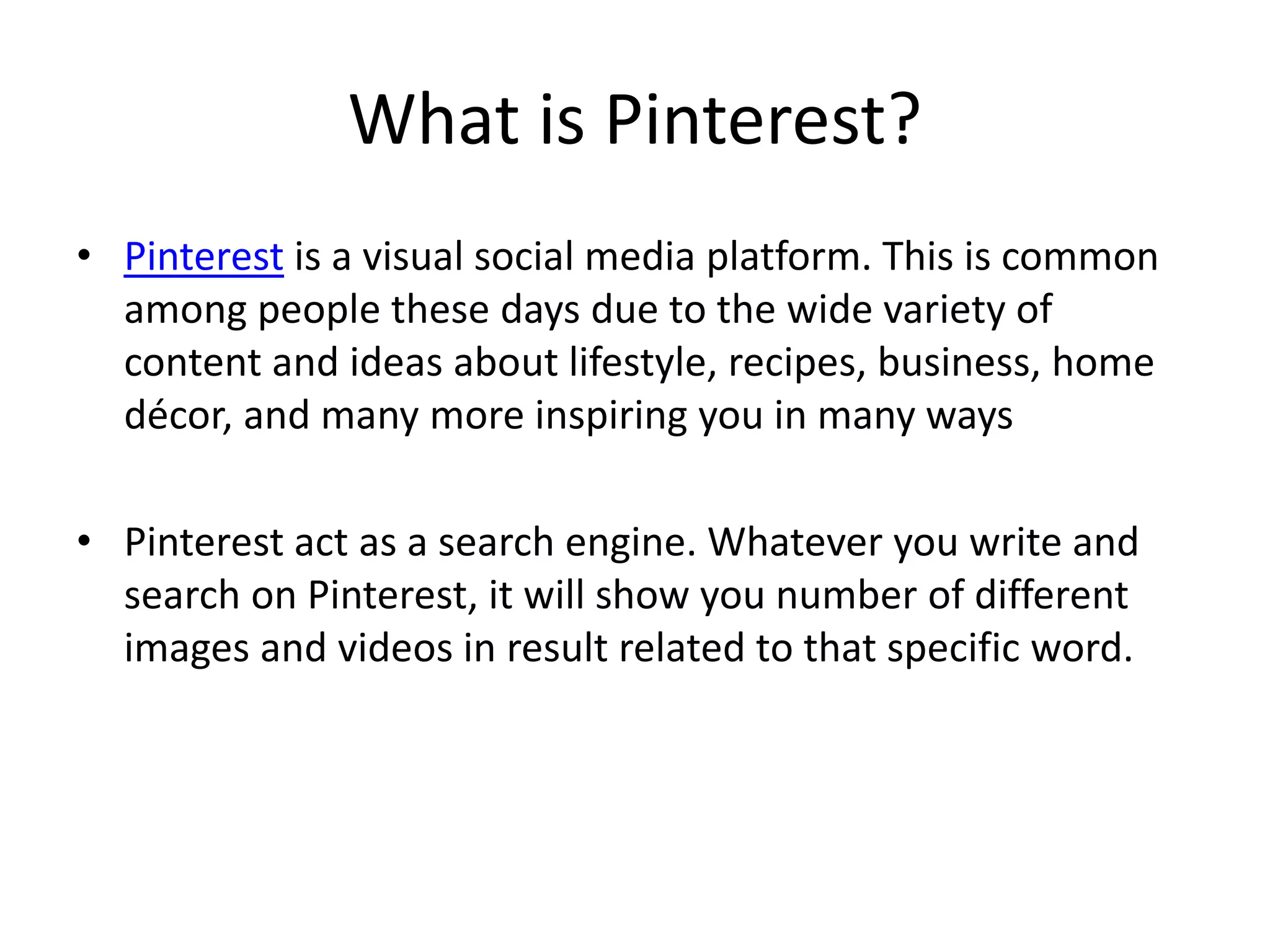 What is Pinterest?

• Pinterest is a visual social media platform. This is common among people these days due to the wide variety of content and ideas about lifestyle, recipes, business, home décor, and many more inspiring you in many ways

• Pinterest act as a search engine. Whatever you write and search on Pinterest, it will show you number of different images and videos in result related to that specific word.